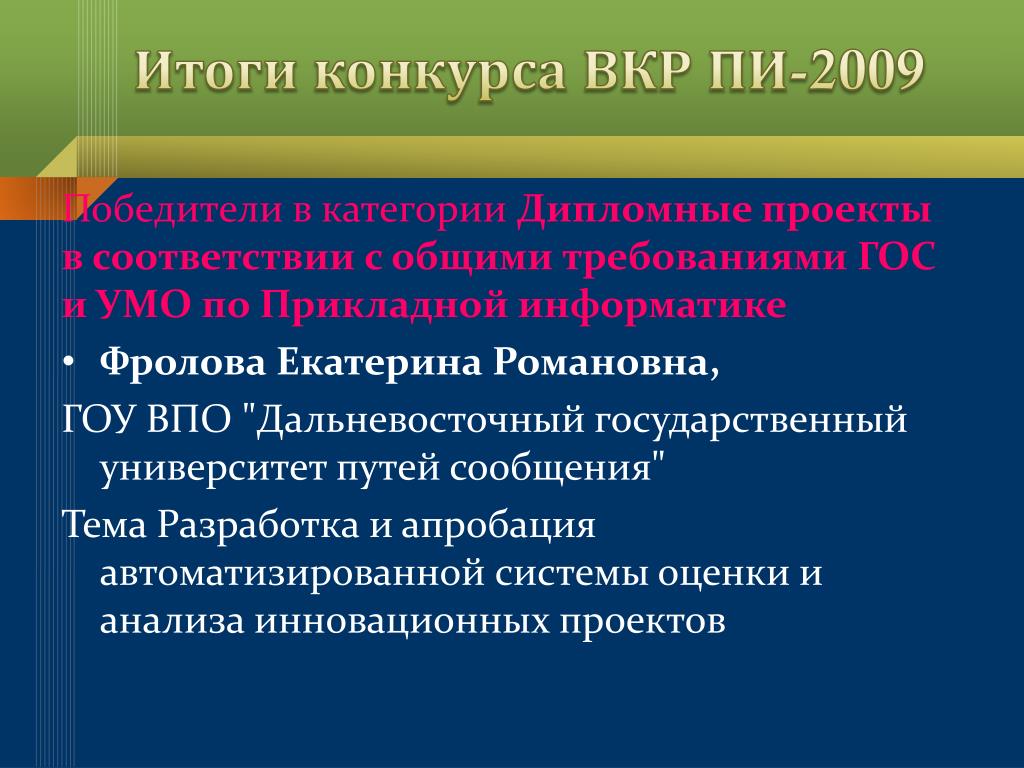 Итоги конкурса ВКР ПИ-2009

Победители в категории Дипломные проекты в соответствии с общими требованиями ГОС и УМО по Прикладной информатике

• Фролова Екатерина Романовна,

ГОУ ВПО "Дальневосточный государственный университет путей сообщения"

Тема Разработка и апробация автоматизированной системы оценки и анализа инновационных проектов